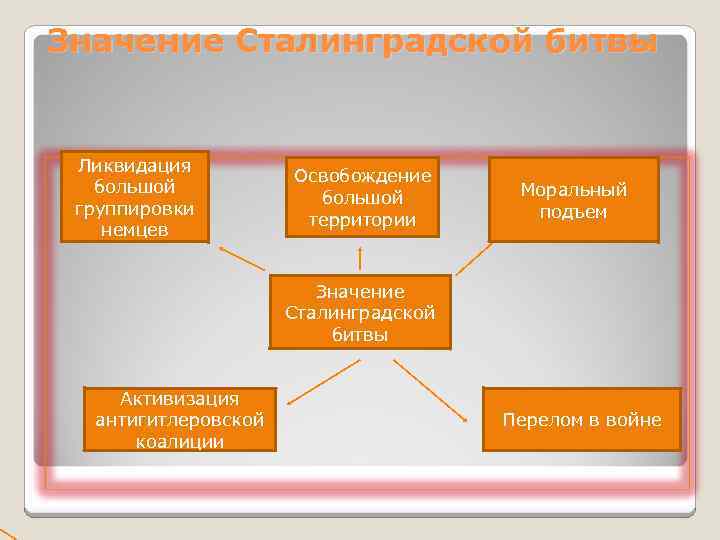 Значение Сталинградской битвы

Ликвидация большой группировки немцев

Освобождение большой территории

Моральный подъем

Значение Сталинградской битвы

Активизация антигитлеровской коалиции

Перелом в войне